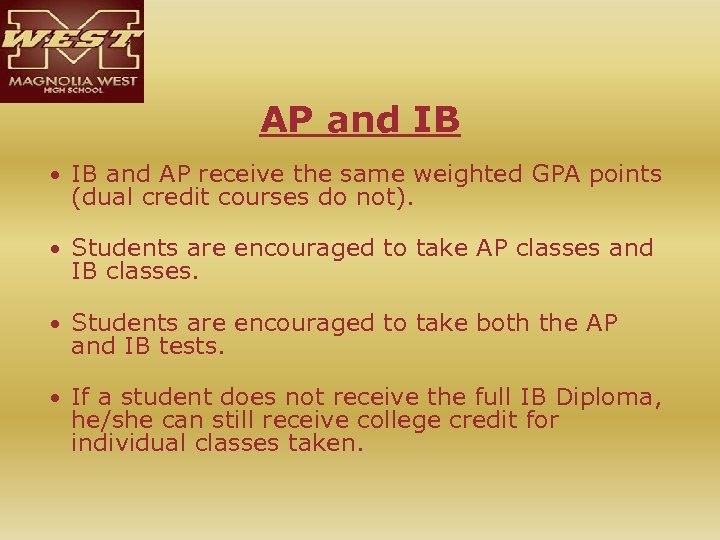 WEST
MAGNOLIA WEST
HIGH SCHOOL

AP and IB

• IB and AP receive the same weighted GPA points (dual credit courses do not).

• Students are encouraged to take AP classes and IB classes.

• Students are encouraged to take both the AP and IB tests.

• If a student does not receive the full IB Diploma, he/she can still receive college credit for individual classes taken.